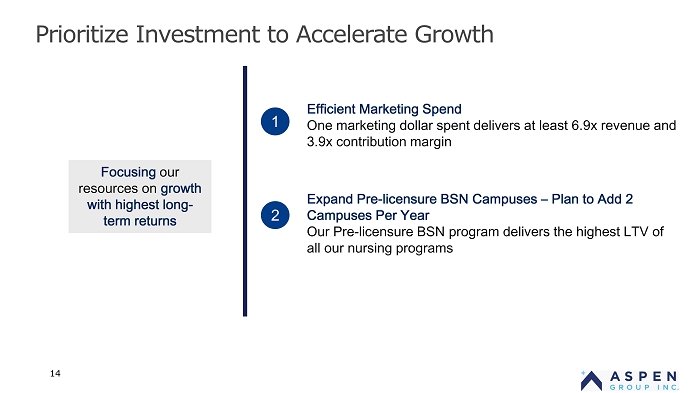 Prioritize Investment to Accelerate Growth

Focusing our resources on growth with highest long-term returns

1

Efficient Marketing Spend
One marketing dollar spent delivers at least 6.9x revenue and 3.9x contribution margin

2

Expand Pre-licensure BSN Campuses – Plan to Add 2 Campuses Per Year
Our Pre-licensure BSN program delivers the highest LTV of all our nursing programs

14

ASPEN GROUP INC.